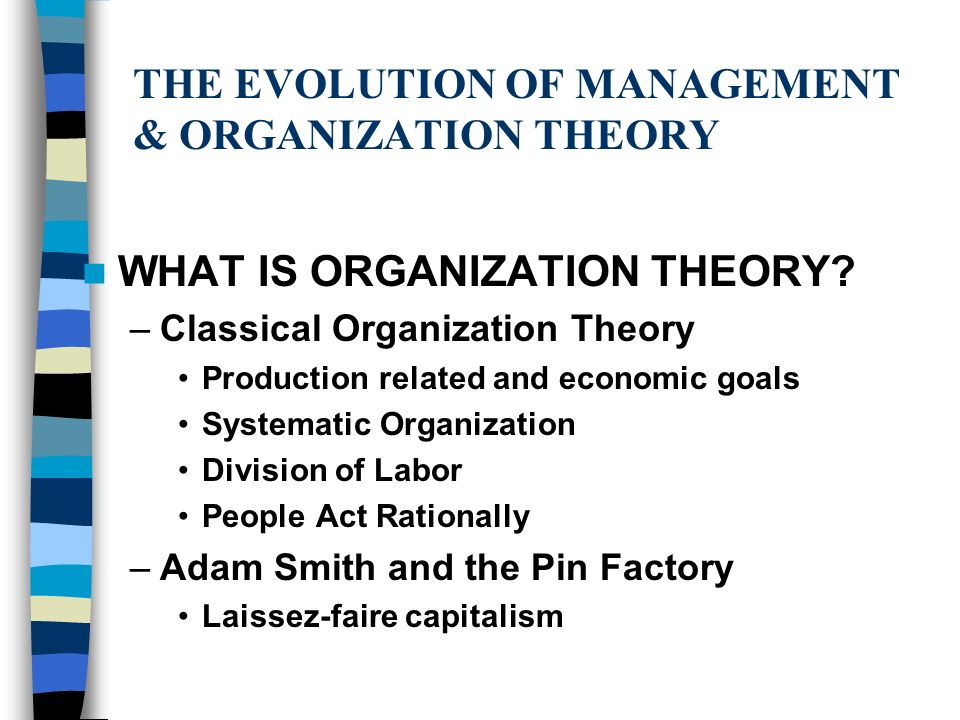 THE EVOLUTION OF MANAGEMENT & ORGANIZATION THEORY

WHAT IS ORGANIZATION THEORY?

– Classical Organization Theory

• Production related and economic goals

• Systematic Organization

• Division of Labor

• People Act Rationally

– Adam Smith and the Pin Factory

• Laissez-faire capitalism